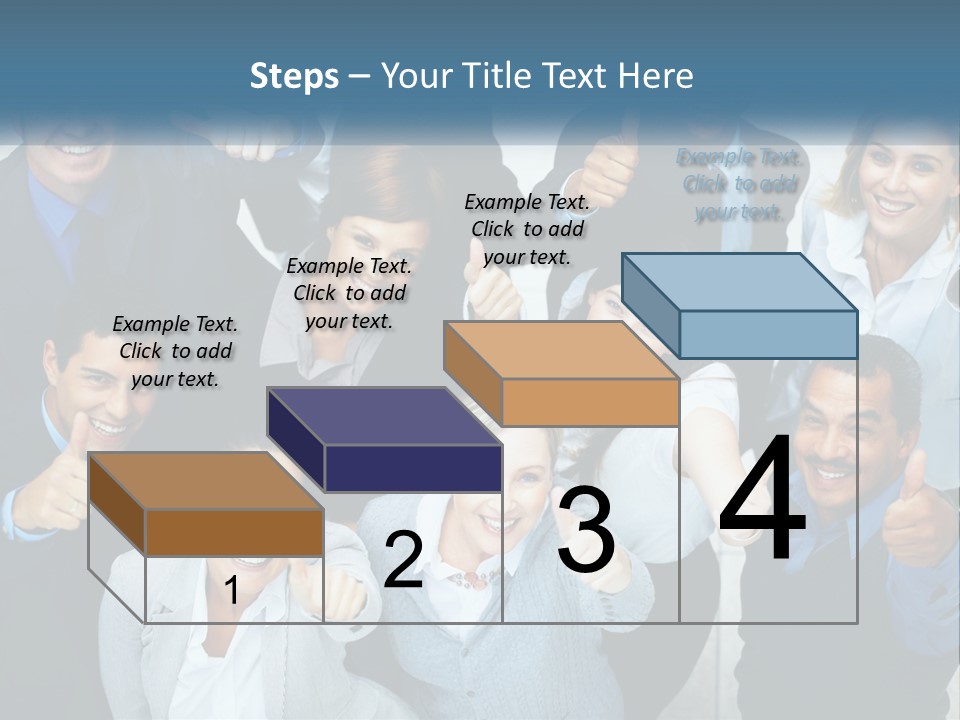 Steps – Your Title Text Here

Example Text. Click to add your text.

Example Text. Click to add your text.

Example Text. Click to add your text.

Example Text. Click to add your text.

1

2

3

4